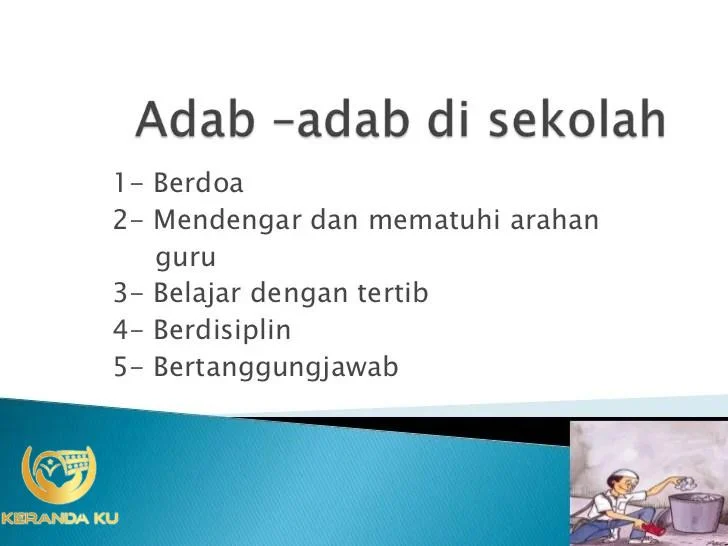 Adab –adab di sekolah

1- Berdoa
2- Mendengar dan mematuhi arahan guru
3- Belajar dengan tertib
4- Berdisiplin
5- Bertanggungjawab

KERANDA KU